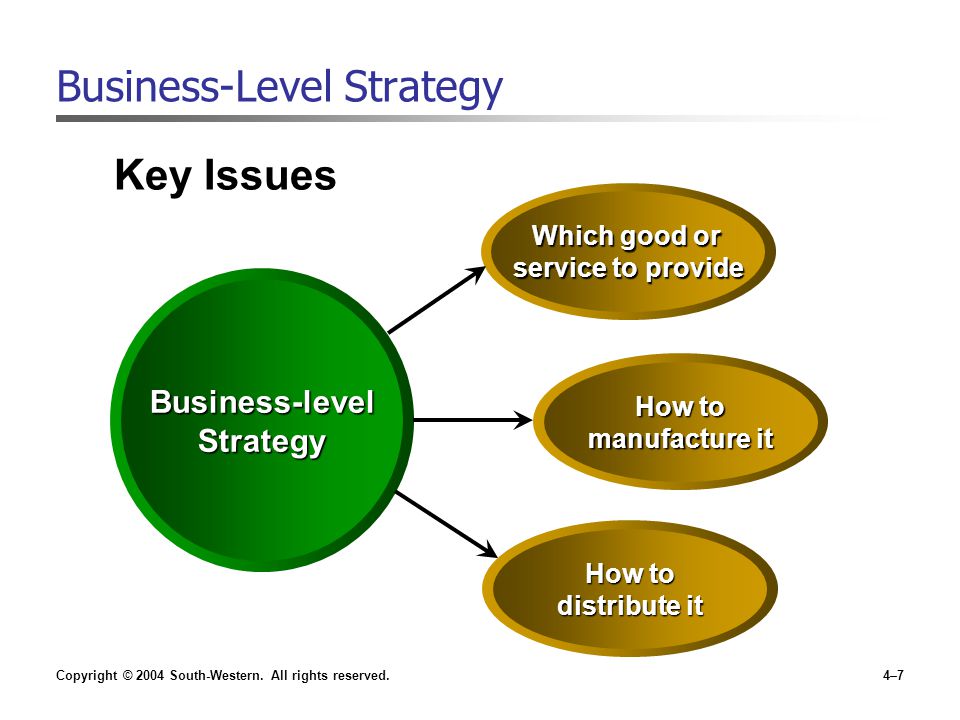 Business-Level Strategy

Key Issues

Business-level Strategy

Which good or service to provide

How to manufacture it

How to distribute it

Copyright © 2004 South-Western. All rights reserved.

4–7